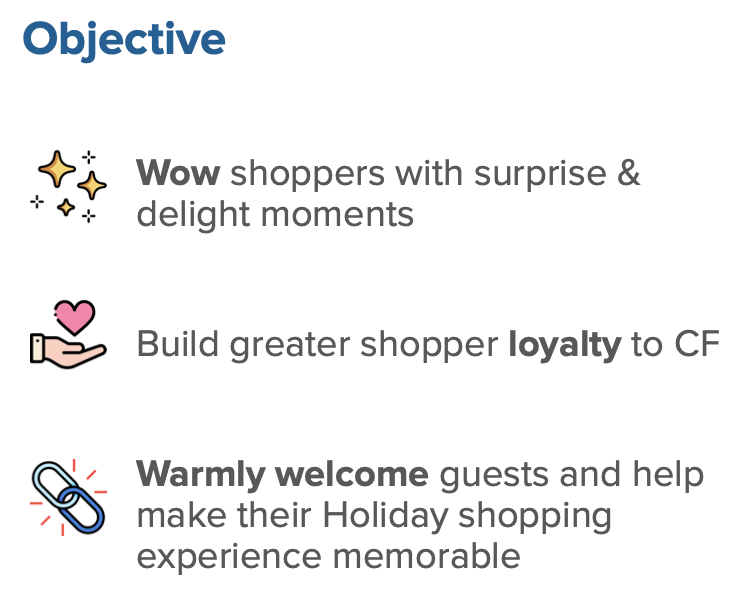 Objective

Wow shoppers with surprise & delight moments

Build greater shopper loyalty to CF

Warmly welcome guests and help make their Holiday shopping experience memorable